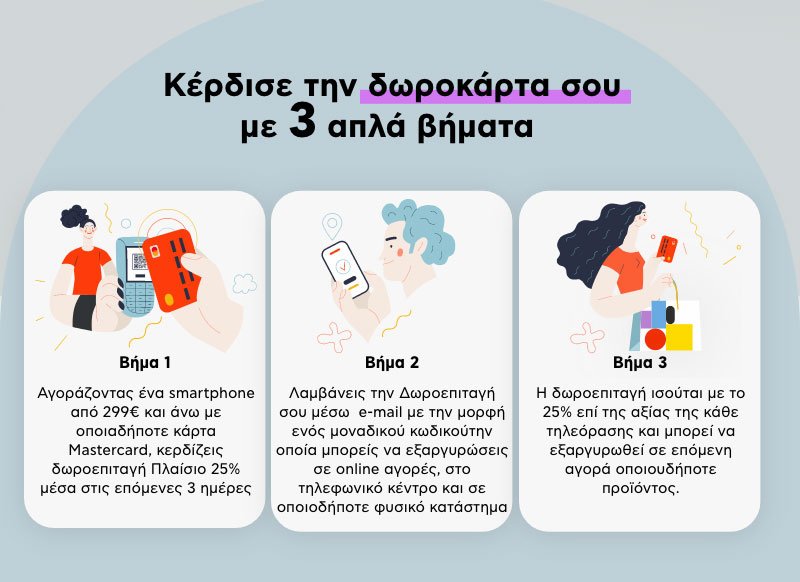 Κέρδισε την δωροκάρτα σου με 3 απλά βήματα

Βήμα 1

Αγοράζοντας ένα smartphone από 299€ και άνω με οποιαδήποτε κάρτα Mastercard, κερδίζεις δωροεπιταγή Πλαίσιο 25% μέσα στις επόμενες 3 ημέρες

Βήμα 2

Λαμβάνεις την Δωροεπιταγή σου μέσω e-mail με την μορφή ενός μοναδικού κωδικούτην οποία μπορείς να εξαργυρώσεις σε online αγορές, στο τηλεφωνικό κέντρο και σε οποιοδήποτε φυσικό κατάστημα

Βήμα 3

Η δωροεπιταγή ισούται με το 25% επί της αξίας της κάθε τηλεόρασης και μπορεί να εξαργυρωθεί σε επόμενη αγορά οποιουδήποτε προϊόντος.